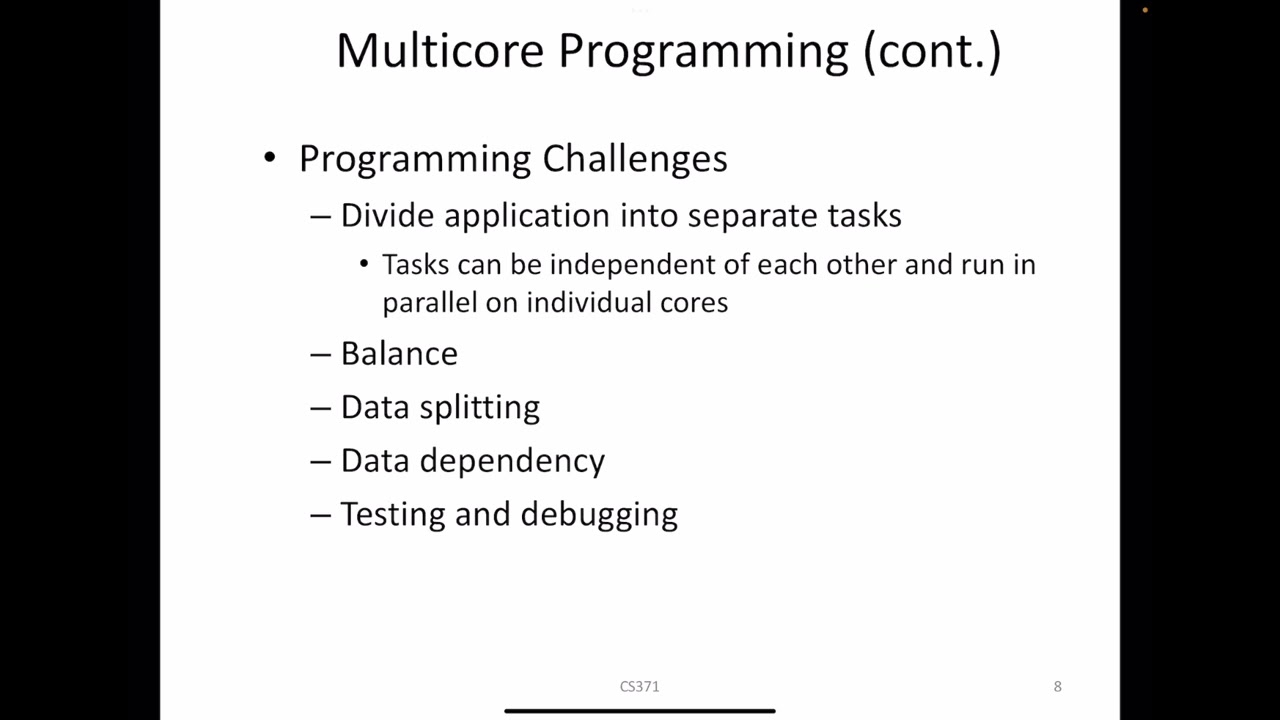 Multicore Programming (cont.)

• Programming Challenges

– Divide application into separate tasks

• Tasks can be independent of each other and run in parallel on individual cores

– Balance

– Data splitting

– Data dependency

– Testing and debugging

CS371

8